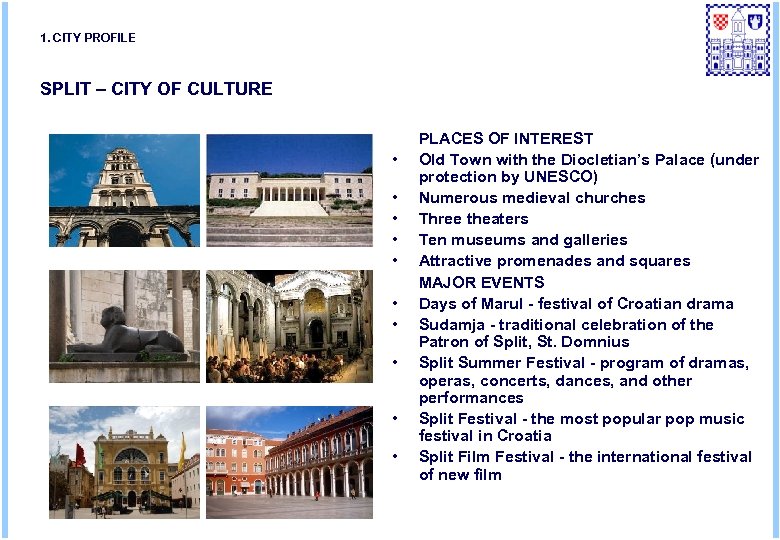 1. CITY PROFILE

SPLIT – CITY OF CULTURE

PLACES OF INTEREST
• Old Town with the Diocletian's Palace (under protection by UNESCO)
• Numerous medieval churches
• Three theaters
• Ten museums and galleries
• Attractive promenades and squares

MAJOR EVENTS
• Days of Marul - festival of Croatian drama
• Sudamja - traditional celebration of the Patron of Split, St. Domnius
• Split Summer Festival - program of dramas, operas, concerts, dances, and other performances
• Split Festival - the most popular pop music festival in Croatia
• Split Film Festival - the international festival of new film